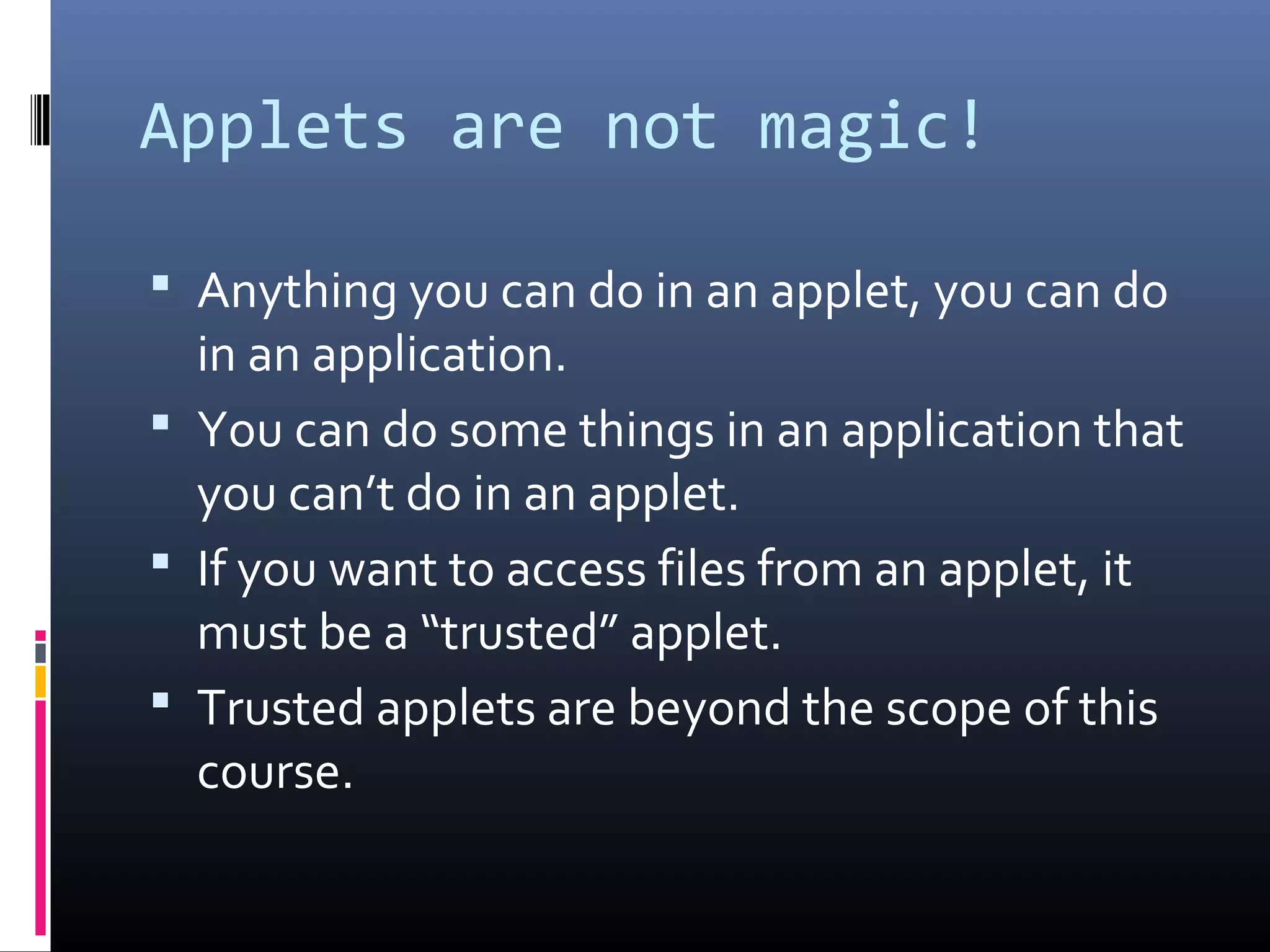 Applets are not magic!

▪ Anything you can do in an applet, you can do in an application.

▪ You can do some things in an application that you can’t do in an applet.

▪ If you want to access files from an applet, it must be a “trusted” applet.

▪ Trusted applets are beyond the scope of this course.